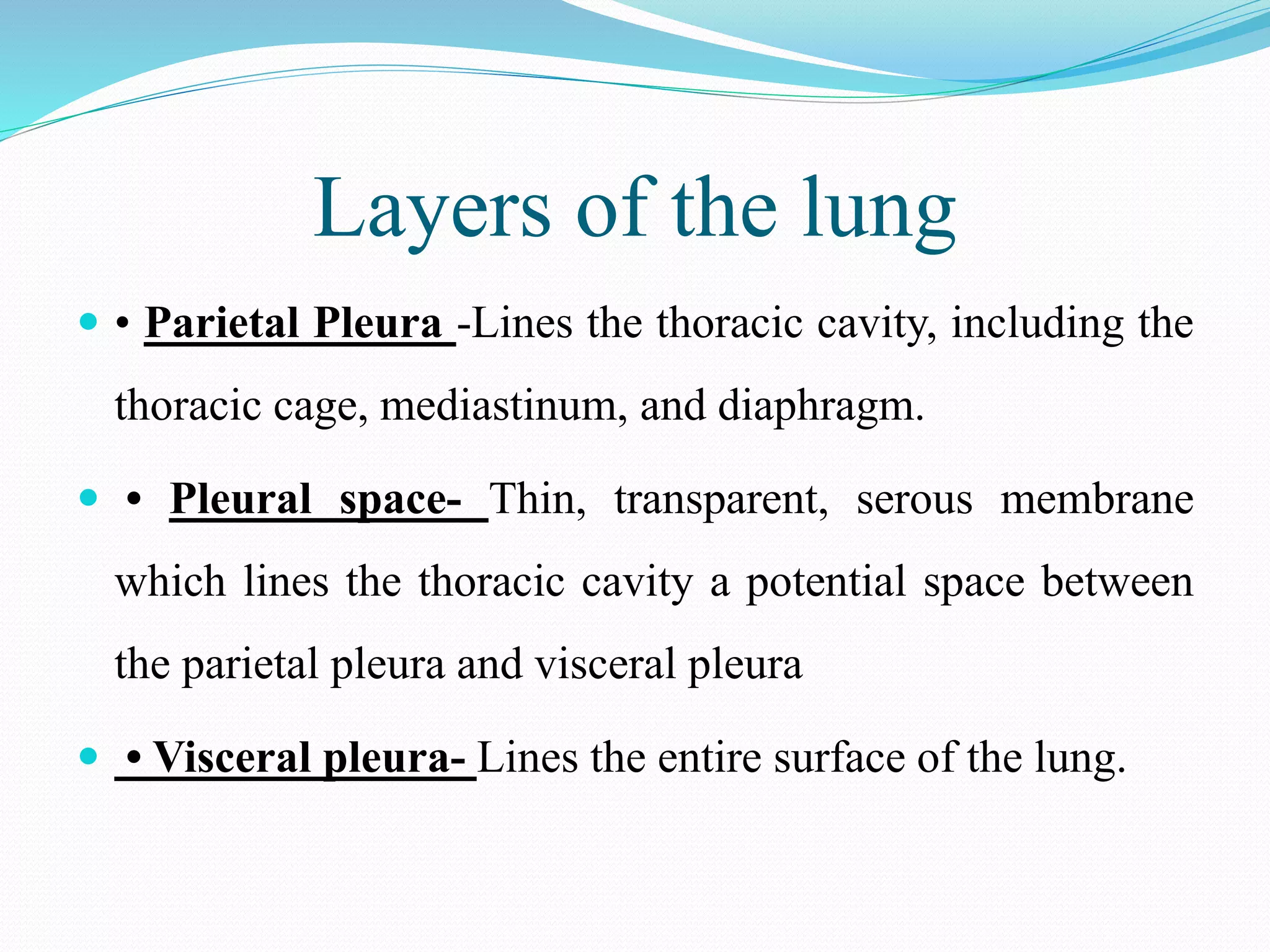 Layers of the lung

• Parietal Pleura -Lines the thoracic cavity, including the thoracic cage, mediastinum, and diaphragm.

• Pleural space- Thin, transparent, serous membrane which lines the thoracic cavity a potential space between the parietal pleura and visceral pleura

• Visceral pleura- Lines the entire surface of the lung.